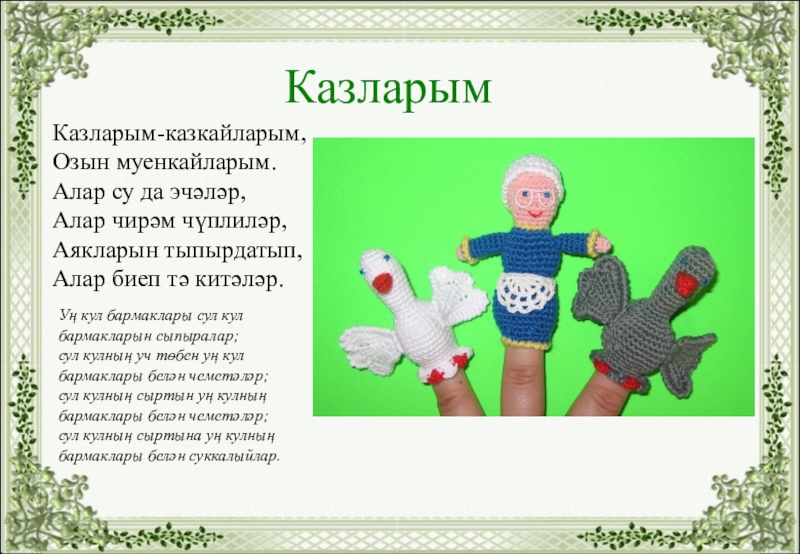 Казларым

Казларым-казкайларым,
Озын муенкайларым.
Алар су да эчәләр,
Алар чирәм чүплиләр,
Аякларын тыпырдатып,
Алар биеп тә китәләр.

Уң кул бармаклары сул кул бармакларын сыпыралар;
сул кулның уч төбен уң кул бармаклары белән чеметәләр;
сул кулның сыртын уң кулның бармаклары белән чеметәләр;
сул кулның сыртына уң кулның бармаклары белән суккалыйлар.